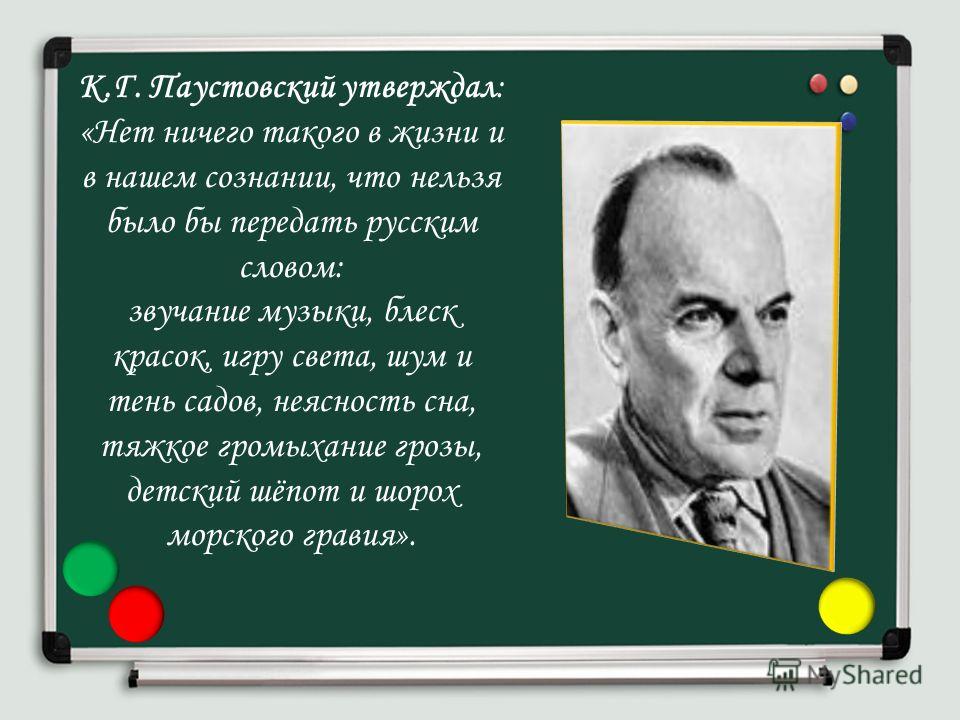 К.Г. Паустовский утверждал: «Нет ничего такого в жизни и в нашем сознании, что нельзя было бы передать русским словом: звучание музыки, блеск красок, игру света, шум и тень садов, неясность сна, тяжкое громыхание грозы, детский шёпот и шорох морского гравия».

MyShared